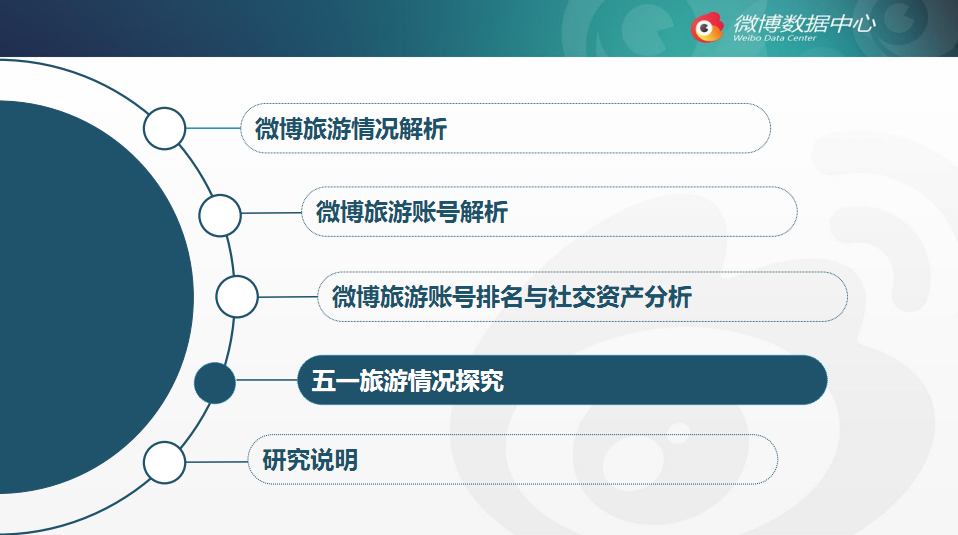 微博数据中心
Weibo Data Center

微博旅游情况解析

微博旅游账号解析

微博旅游账号排名与社交资产分析

五一旅游情况探究

研究说明